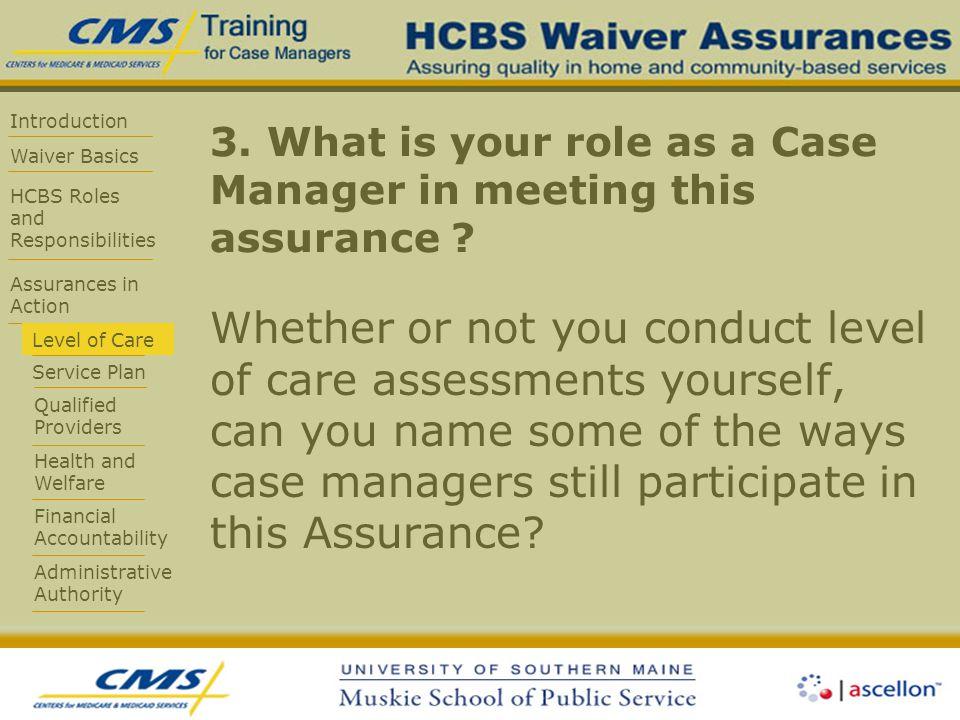 CMS
CENTERS for MEDICARE & MEDICAID SERVICES
Training for Case Managers

HCBS Waiver Assurances
Assuring quality in home and community-based services

Introduction
Waiver Basics
HCBS Roles and Responsibilities
Assurances in Action
Level of Care
Service Plan
Qualified Providers
Health and Welfare
Financial Accountability
Administrative Authority

3. What is your role as a Case Manager in meeting this assurance ?

Whether or not you conduct level of care assessments yourself, can you name some of the ways case managers still participate in this Assurance?

CMS
CENTERS for MEDICARE & MEDICAID SERVICES

UNIVERSITY OF SOUTHERN MAINE
Muskie School of Public Service

ascellon™